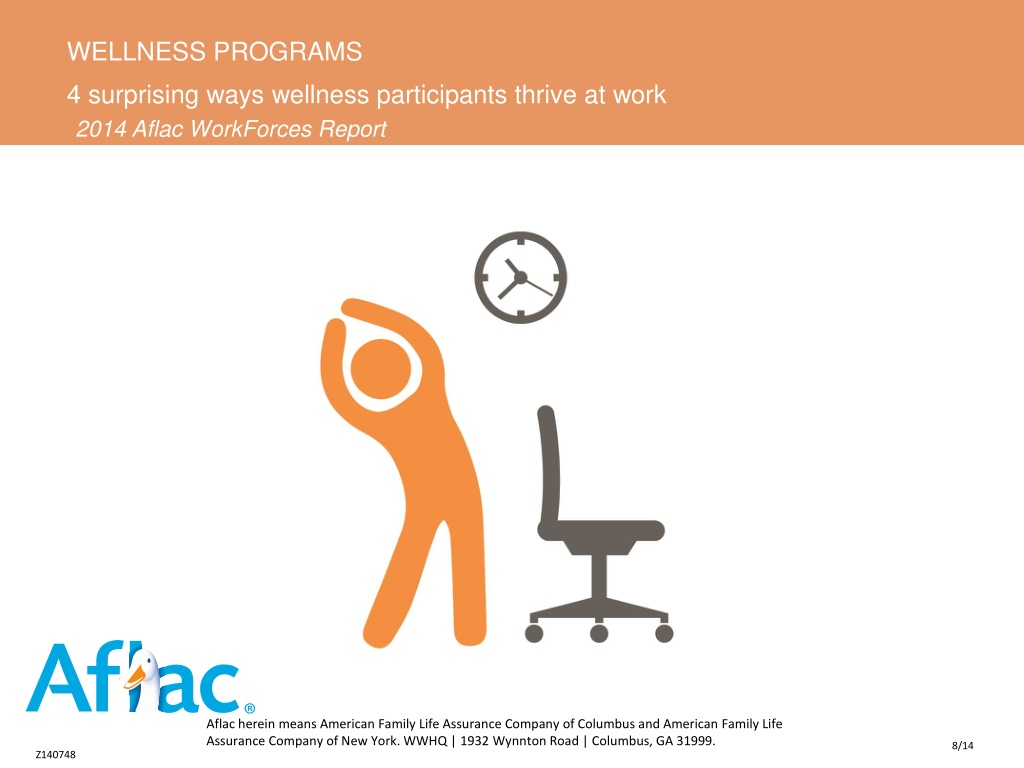 WELLNESS PROGRAMS

4 surprising ways wellness participants thrive at work

2014 Aflac WorkForces Report

Aflac®

Aflac herein means American Family Life Assurance Company of Columbus and American Family Life Assurance Company of New York. WWHQ | 1932 Wynnton Road | Columbus, GA 31999.

Z140748

8/14